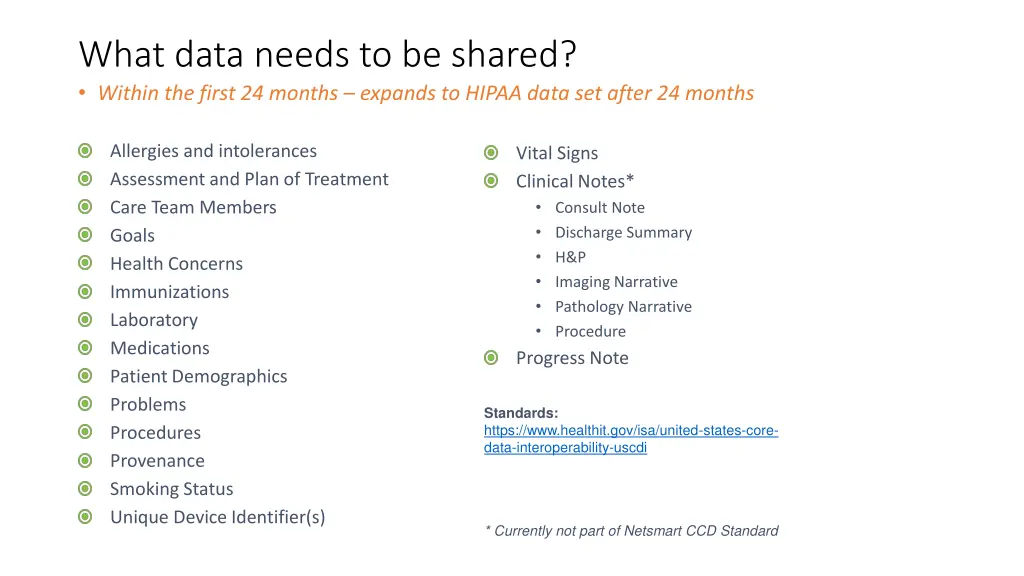 What data needs to be shared?

• Within the first 24 months – expands to HIPAA data set after 24 months

Allergies and intolerances
Assessment and Plan of Treatment
Care Team Members
Goals
Health Concerns
Immunizations
Laboratory
Medications
Patient Demographics
Problems
Procedures
Provenance
Smoking Status
Unique Device Identifier(s)

Vital Signs
Clinical Notes*
• Consult Note
• Discharge Summary
• H&P
• Imaging Narrative
• Pathology Narrative
• Procedure
Progress Note

Standards:
https://www.healthit.gov/isa/united-states-core-data-interoperability-uscdi

* Currently not part of Netsmart CCD Standard